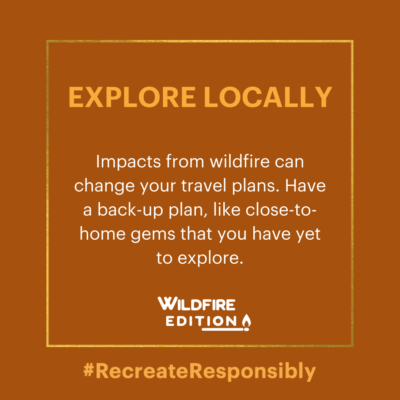 EXPLORE LOCALLY

Impacts from wildfire can change your travel plans. Have a back-up plan, like close-to-home gems that you have yet to explore.

WILDFIRE EDITION

#RecreateResponsibly